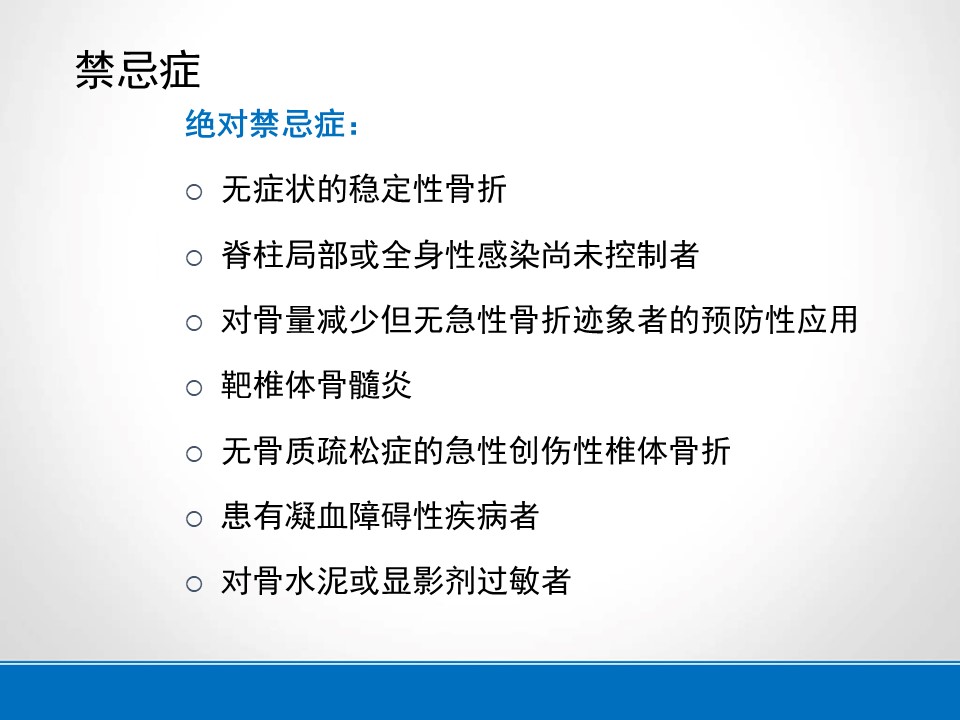 禁忌症

绝对禁忌症：

○ 无症状的稳定性骨折

○ 脊柱局部或全身性感染尚未控制者

○ 对骨量减少但无急性骨折迹象者的预防性应用

○ 靶椎体骨髓炎

○ 无骨质疏松症的急性创伤性椎体骨折

○ 患有凝血障碍性疾病者

○ 对骨水泥或显影剂过敏者